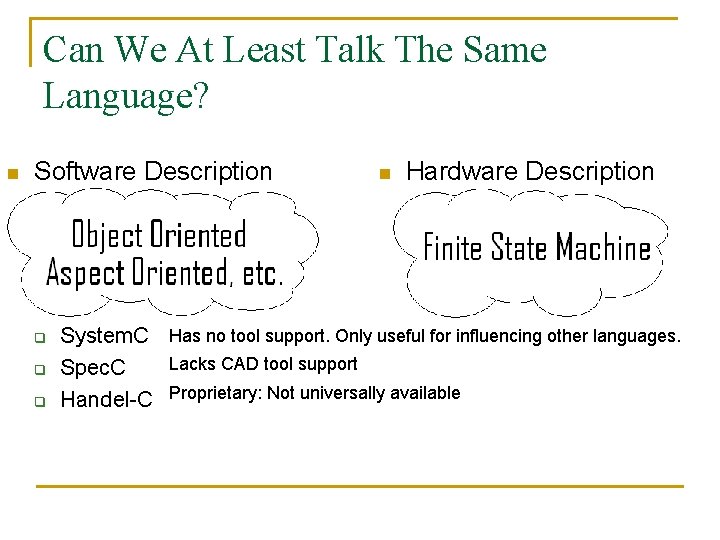 Can We At Least Talk The Same Language?

Software Description

Object Oriented
Aspect Oriented, etc.

Hardware Description

Finite State Machine

SystemC Has no tool support. Only useful for influencing other languages.

SpecC Lacks CAD tool support

Handel-C Proprietary: Not universally available